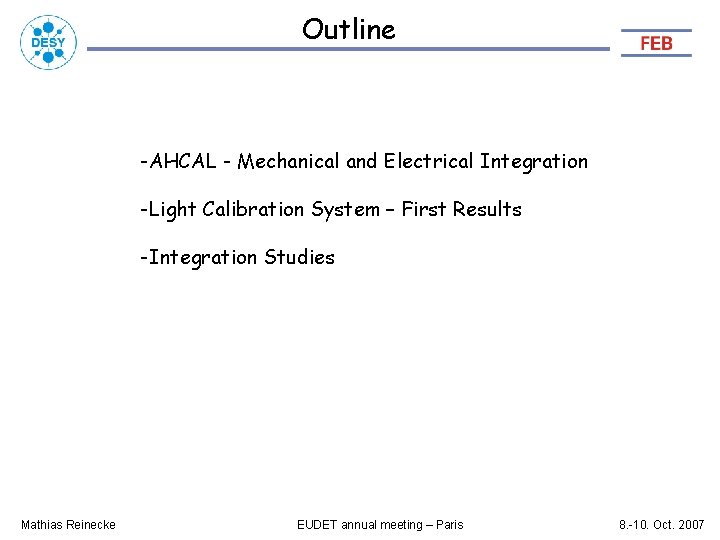 DESY

Outline

FEB

-AHCAL - Mechanical and Electrical Integration

-Light Calibration System – First Results

-Integration Studies

Mathias Reinecke

EUDET annual meeting – Paris

8.-10. Oct. 2007